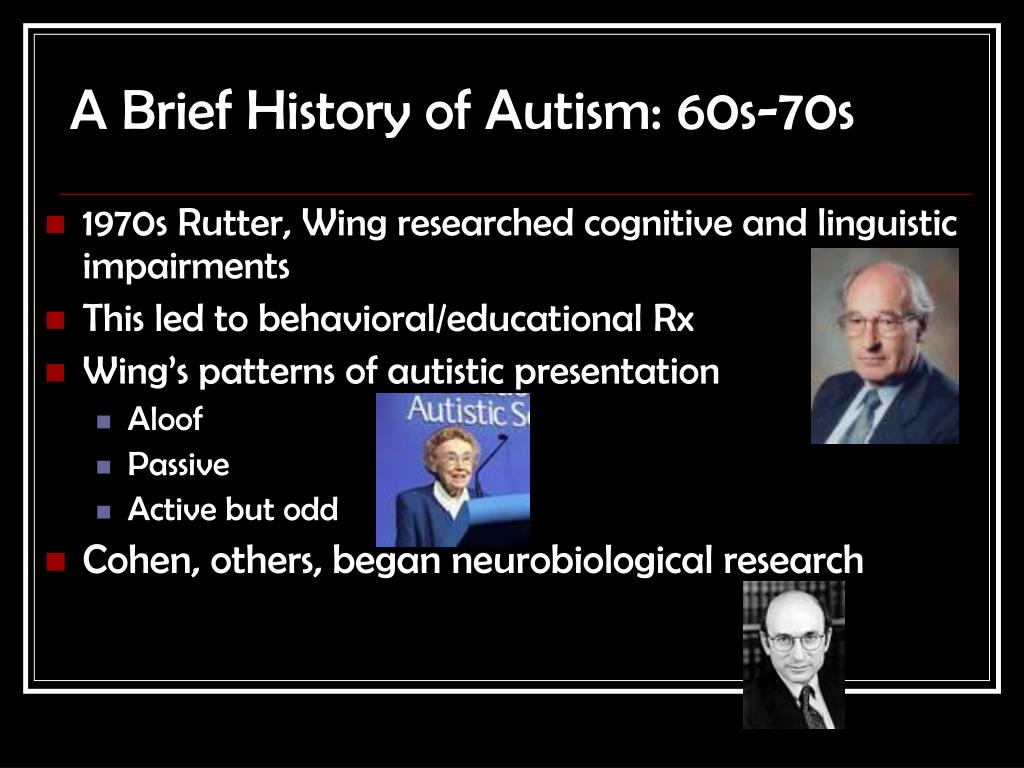 A Brief History of Autism: 60s-70s

- 1970s Rutter, Wing researched cognitive and linguistic impairments
- This led to behavioral/educational Rx
- Wing's patterns of autistic presentation
  - Aloof
  - Passive
  - Active but odd
- Cohen, others, began neurobiological research

Autistic S